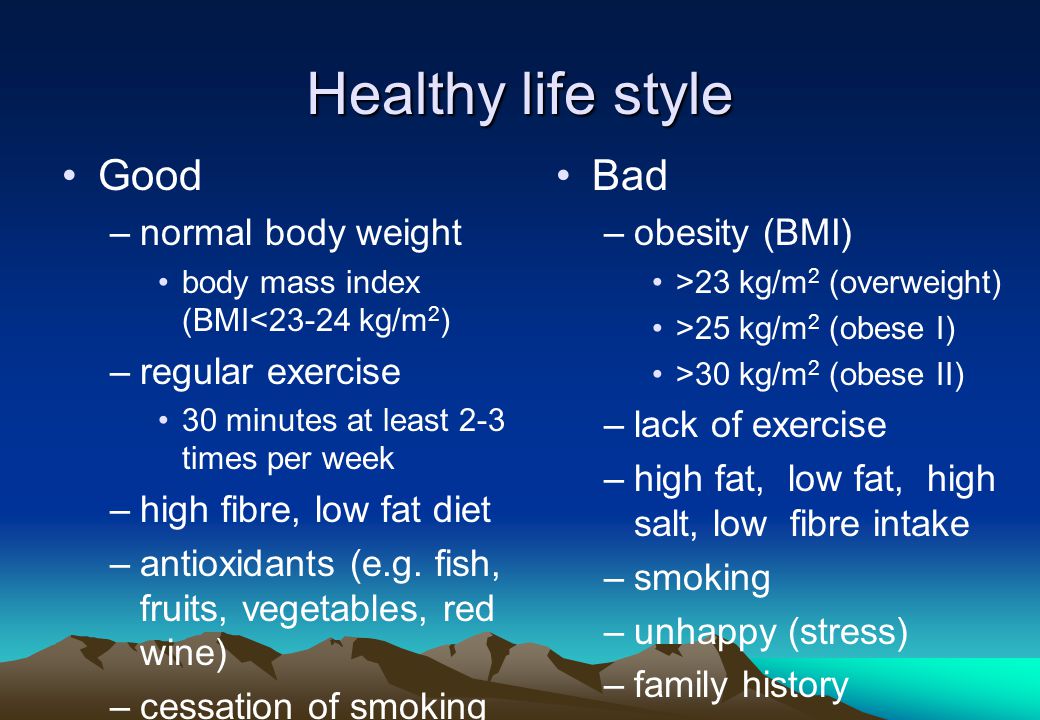 Healthy life style

• Good
– normal body weight
• body mass index (BMI<23-24 kg/m$^2$)
– regular exercise
• 30 minutes at least 2-3 times per week
– high fibre, low fat diet
– antioxidants (e.g. fish, fruits, vegetables, red wine)
– cessation of smoking

• Bad
– obesity (BMI)
• >23 kg/m$^2$ (overweight)
• >25 kg/m$^2$ (obese I)
• >30 kg/m$^2$ (obese II)
– lack of exercise
– high fat, low fat, high salt, low fibre intake
– smoking
– unhappy (stress)
– family history